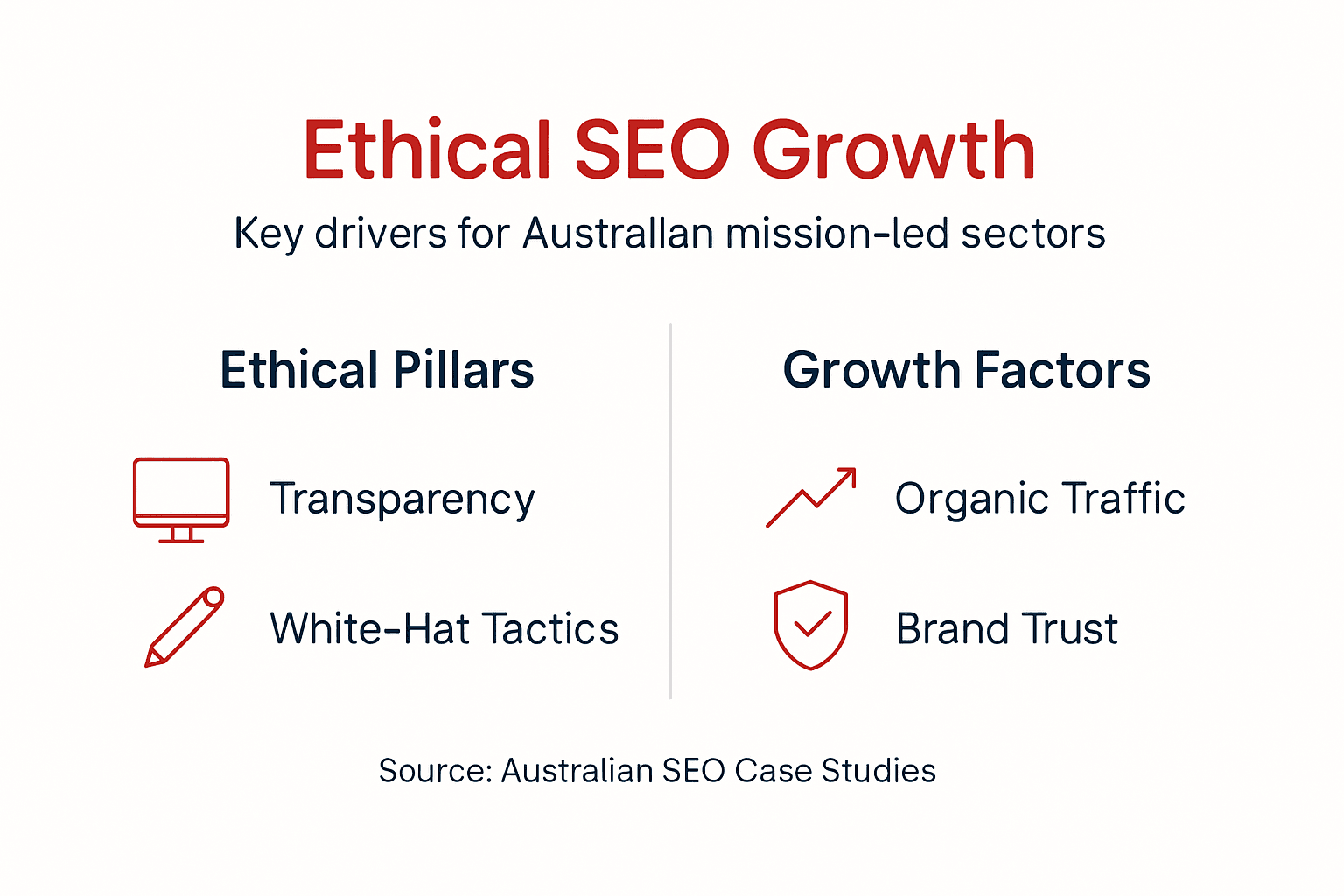 Ethical SEO Growth

Key drivers for Australlan mission-led sectors

Ethical Pillars

Transparency

White-Hat Tactics

Growth Factors

Organic Traffic

Brand Trust

Source: Australian SEO Case Studies